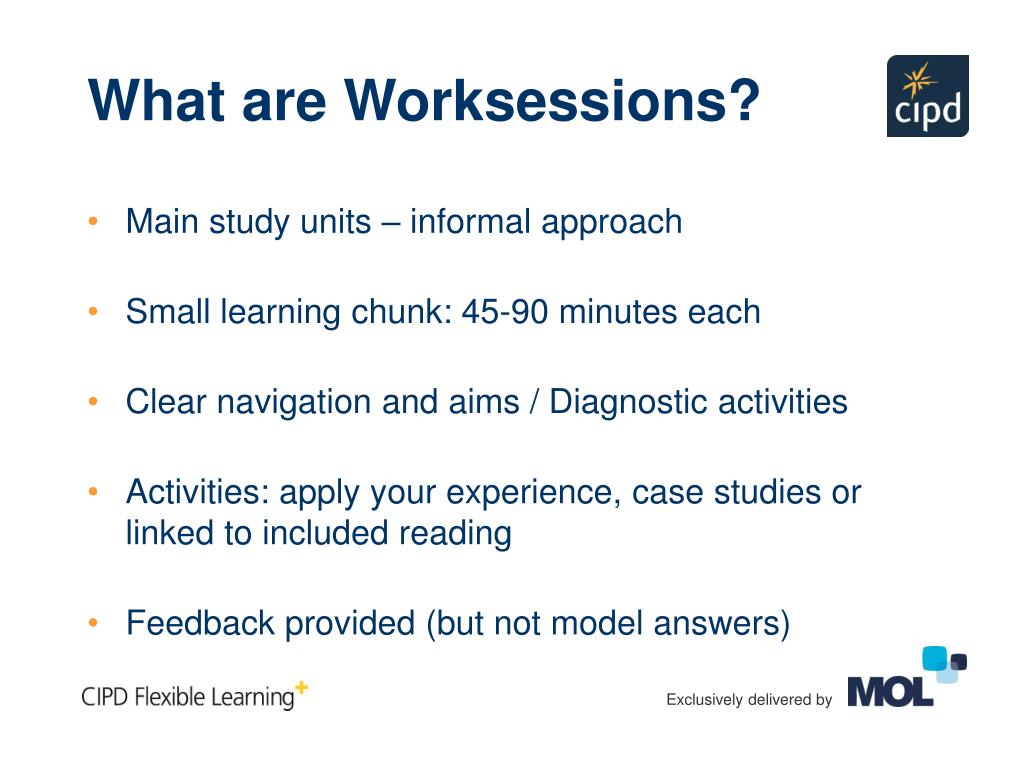 What are Worksessions?

cipd

• Main study units – informal approach

• Small learning chunk: 45-90 minutes each

• Clear navigation and aims / Diagnostic activities

• Activities: apply your experience, case studies or linked to included reading

• Feedback provided (but not model answers)

CIPD Flexible Learning+

Exclusively delivered by MOL